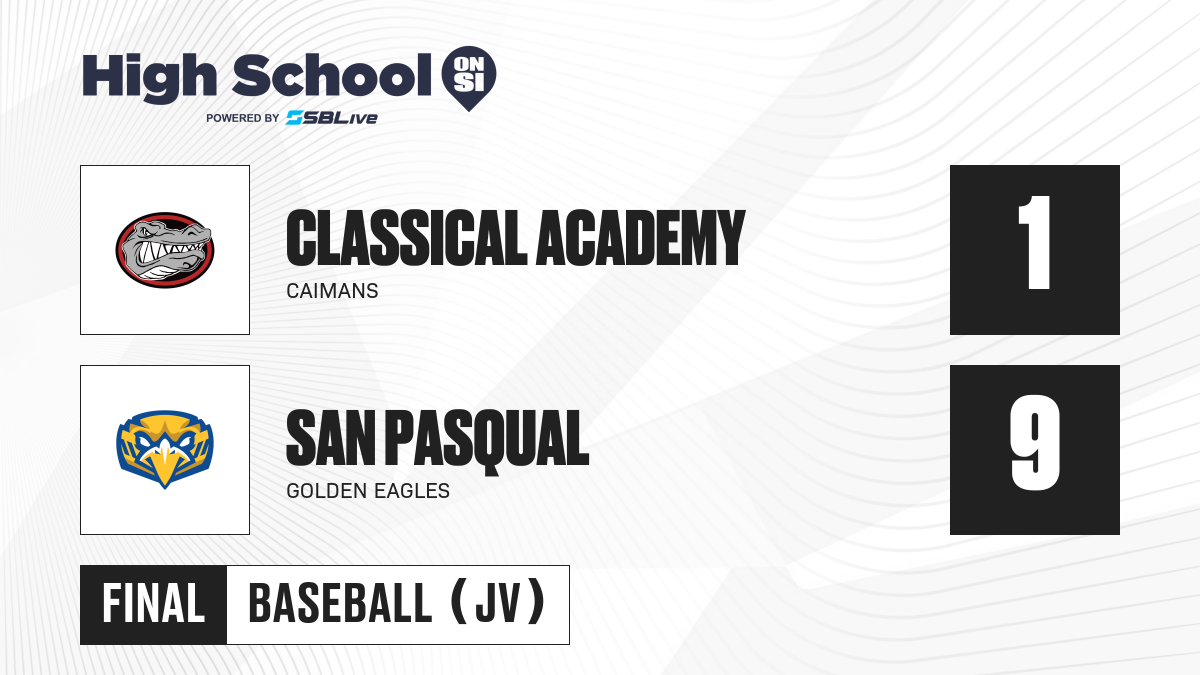 High School ON SI
POWERED BY SBLive

CLASSICAL ACADEMY
CAIMANS
1

SAN PASQUAL
GOLDEN EAGLES
9

FINAL
BASEBALL (JV)